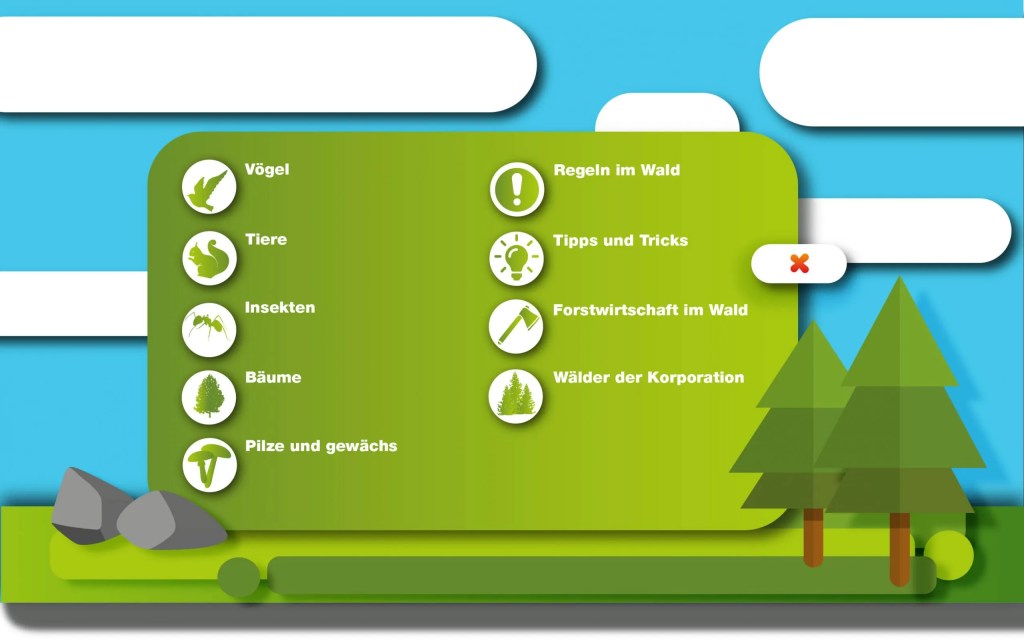 Vögel

Tiere

Insekten

Bäume

Pilze und gewächs

Regeln im Wald

Tipps und Tricks

Forstwirtschaft im Wald

Wälder der Korporation